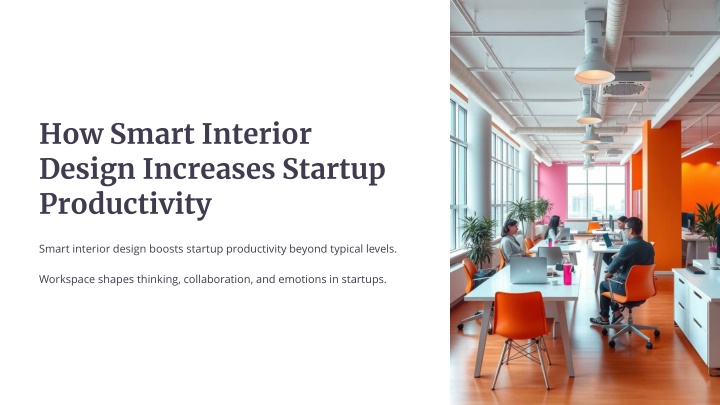 How Smart Interior Design Increases Startup Productivity

Smart interior design boosts startup productivity beyond typical levels.

Workspace shapes thinking, collaboration, and emotions in startups.